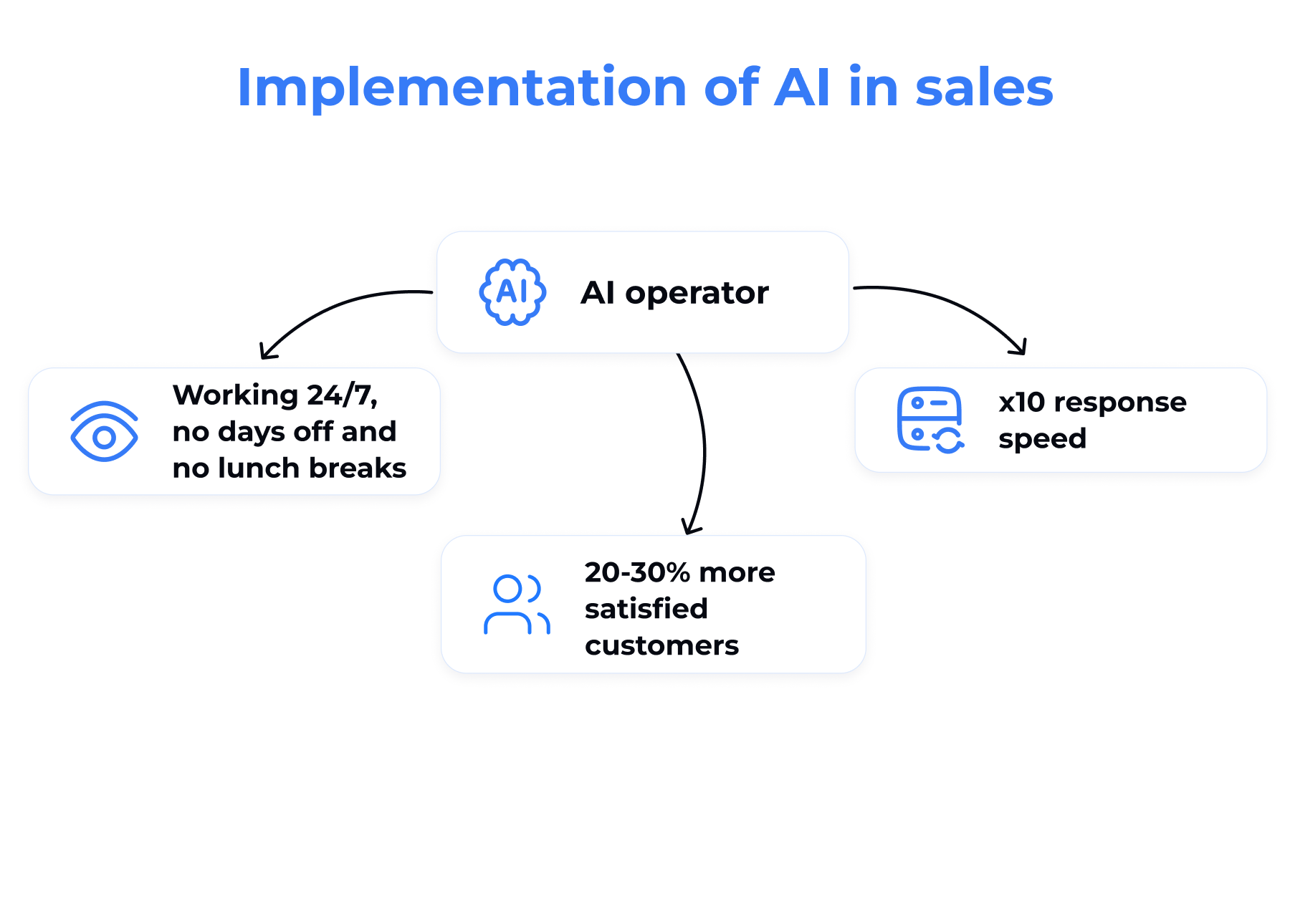 Implementation of AI in sales

AI

AI operator

Working 24/7, no days off and no lunch breaks

x10 response speed

20-30% more satisfied customers